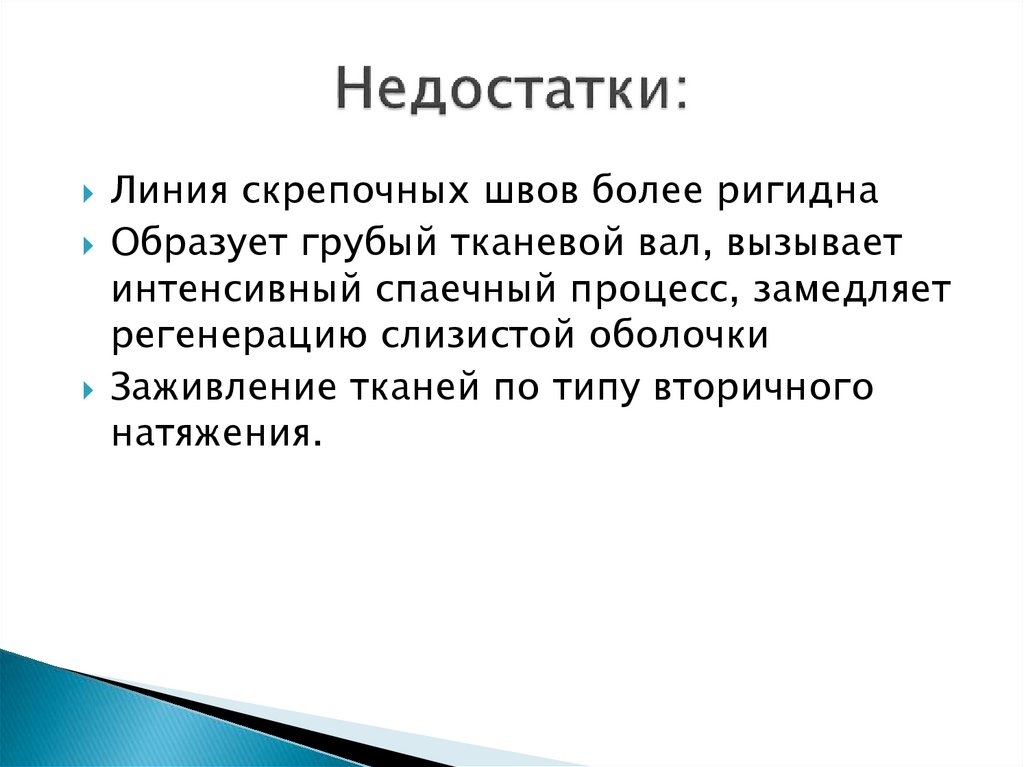 Недостатки:

Линия скрепочных швов более ригидна

Образует грубый тканевой вал, вызывает интенсивный спаечный процесс, замедляет регенерацию слизистой оболочки

Заживление тканей по типу вторичного натяжения.